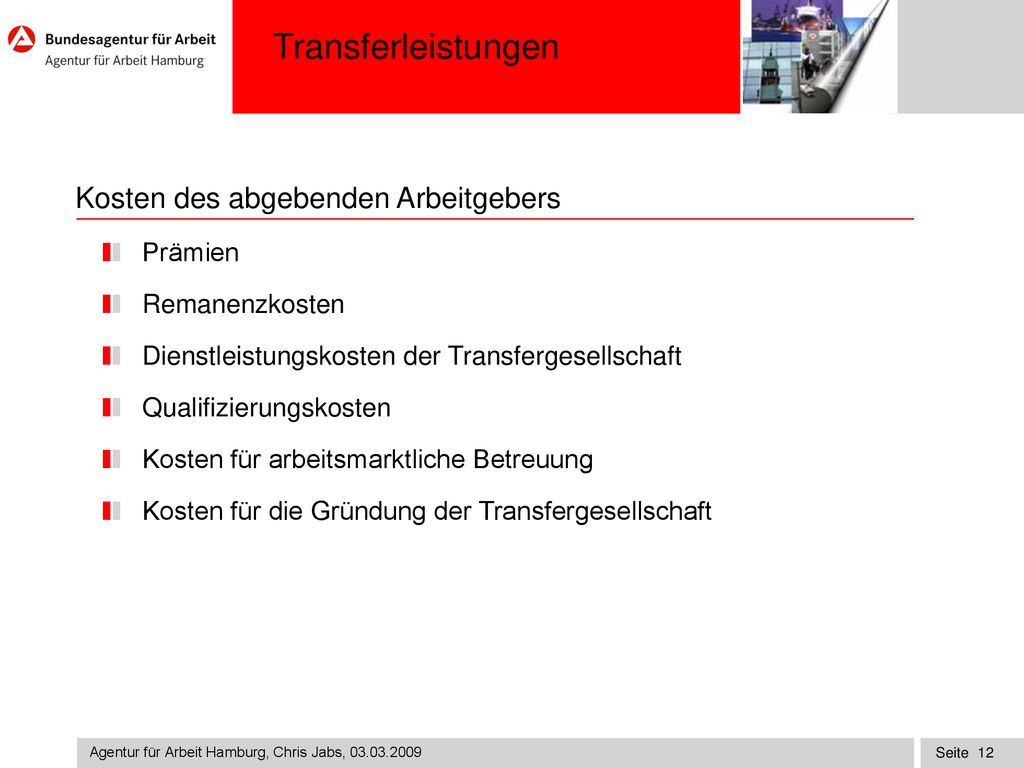 Bundesagentur für Arbeit
Agentur für Arbeit Hamburg

Transferleistungen

Kosten des abgebenden Arbeitgebers

Prämien

Remanenzkosten

Dienstleistungskosten der Transfergesellschaft

Qualifizierungskosten

Kosten für arbeitsmarktliche Betreuung

Kosten für die Gründung der Transfergesellschaft

Agentur für Arbeit Hamburg, Chris Jabs, 03.03.2009

Seite 12